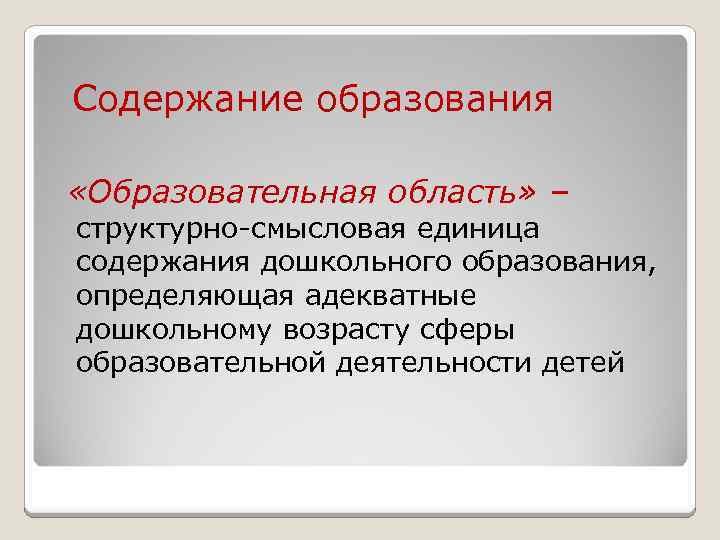 Содержание образования

«Образовательная область» – структурно-смысловая единица содержания дошкольного образования, определяющая адекватные дошкольному возрасту сферы образовательной деятельности детей